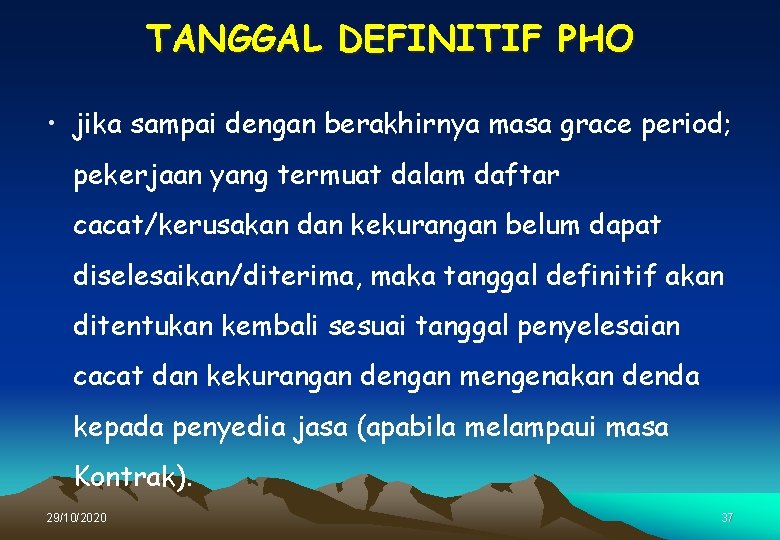 TANGGAL DEFINITIF PHO

• jika sampai dengan berakhirnya masa grace period; pekerjaan yang termuat dalam daftar cacat/kerusakan dan kekurangan belum dapat diselesaikan/diterima, maka tanggal definitif akan ditentukan kembali sesuai tanggal penyelesaian cacat dan kekurangan dengan mengenakan denda kepada penyedia jasa (apabila melampaui masa Kontrak).

29/10/2020

37